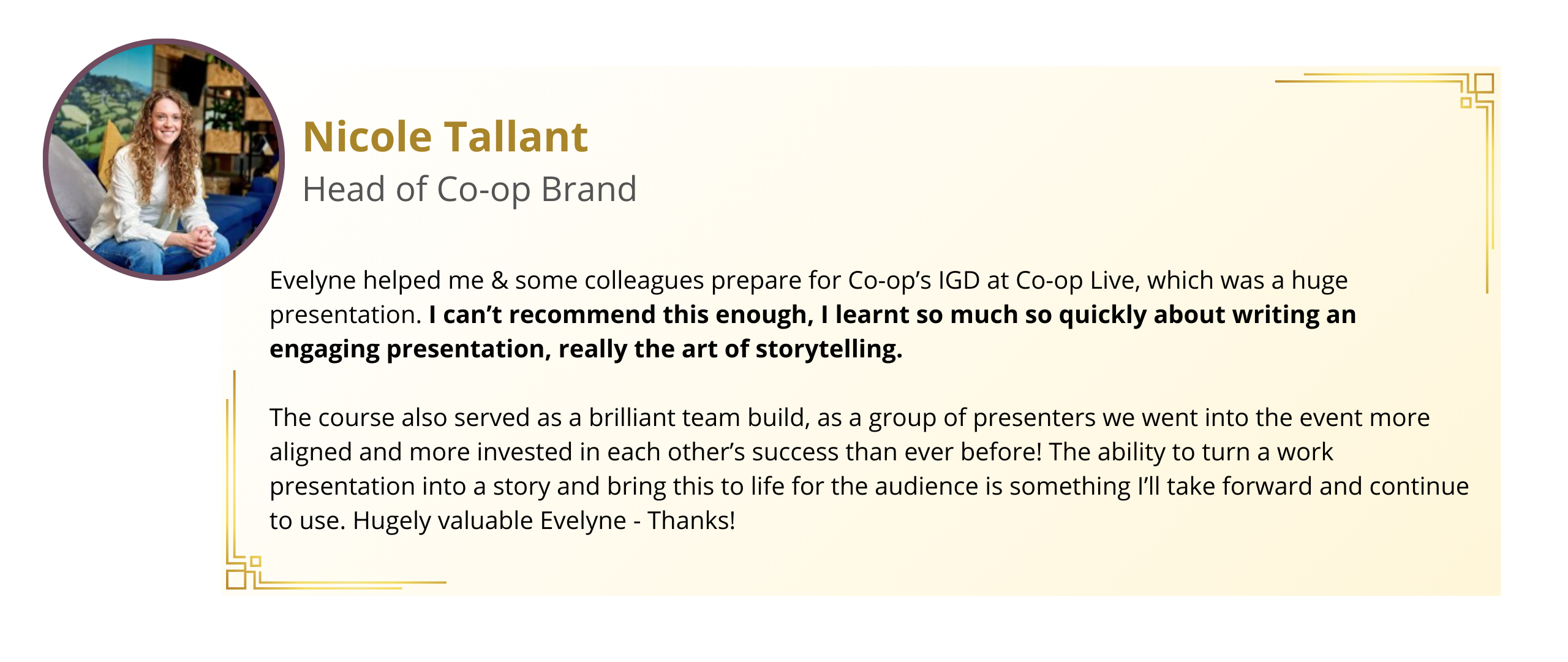 Nicole Tallant
Head of Co-op Brand

Evelyne helped me & some colleagues prepare for Co-op’s IGD at Co-op Live, which was a huge presentation. I can’t recommend this enough, I learnt so much so quickly about writing an engaging presentation, really the art of storytelling.

The course also served as a brilliant team build, as a group of presenters we went into the event more aligned and more invested in each other’s success than ever before! The ability to turn a work presentation into a story and bring this to life for the audience is something I’ll take forward and continue to use. Hugely valuable Evelyne - Thanks!